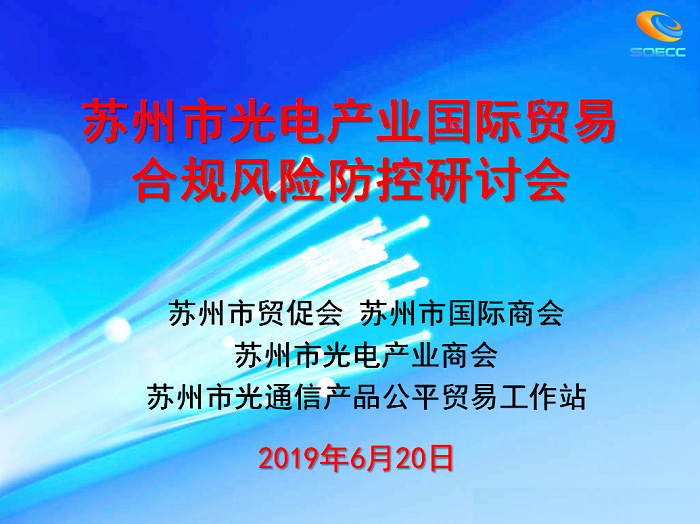 SOECC

苏州市光电产业国际贸易合规风险防控研讨会

苏州市贸促会 苏州市国际商会
苏州市光电产业商会
苏州市光通信产品公平贸易工作站

2019年6月20日